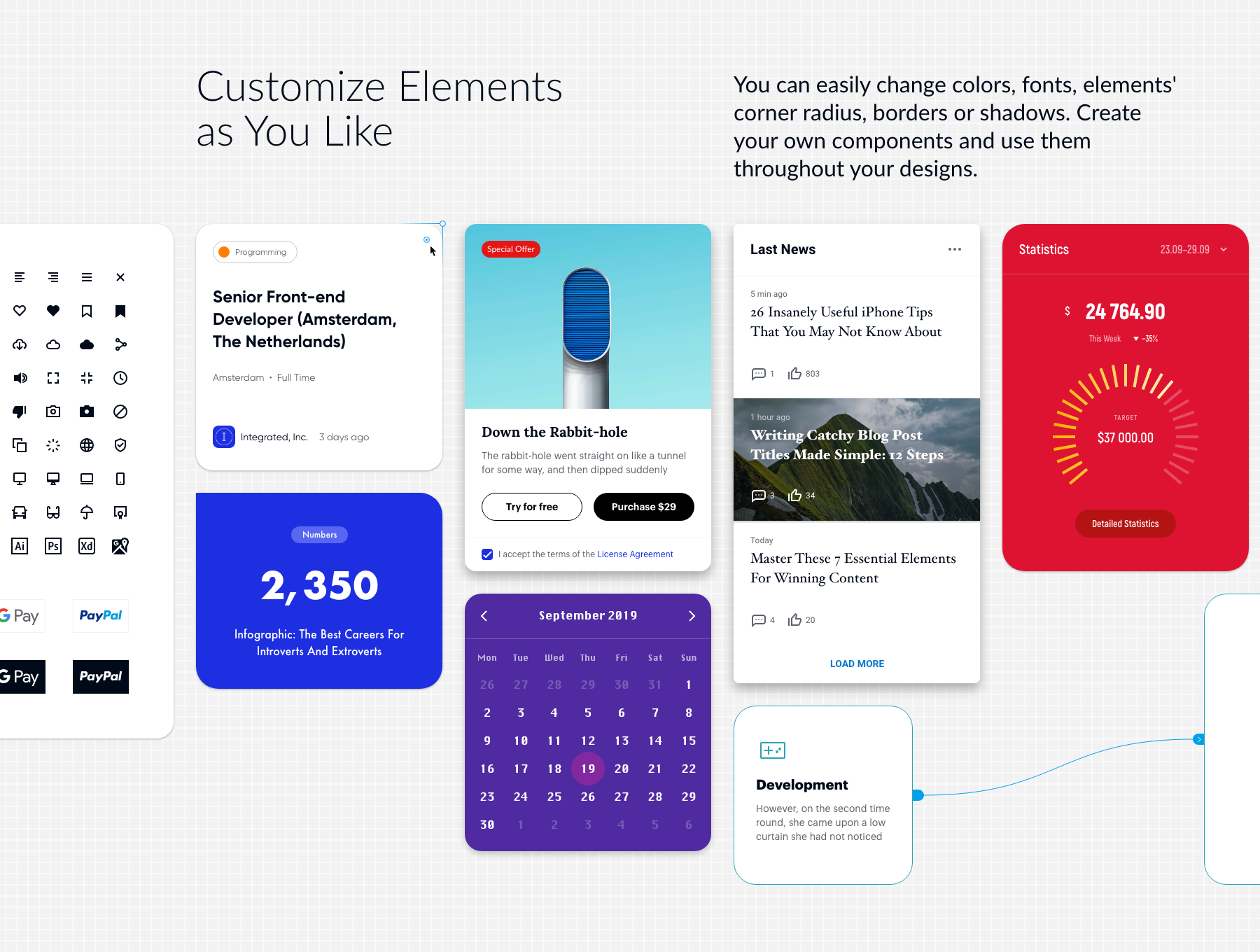 Customize Elements as You Like

You can easily change colors, fonts, elements' corner radius, borders or shadows. Create your own components and use them throughout your designs.

Ai Ps Xd

G Pay PayPal

G Pay PayPal

Programming

Senior Front-end Developer (Amsterdam, The Netherlands)

Amsterdam • Full Time

Integrated, Inc. 3 days ago

Numbers

2,350

Infographic: The Best Careers For Introverts And Extroverts

Special Offer

Down the Rabbit-hole

The rabbit-hole went straight on like a tunnel for some way, and then dipped suddenly

Try for free

Purchase $29

I accept the terms of the License Agreement

September 2019

| Mon | Tue | Wed | Thu | Fri | Sat | Sun |
|---|---|---|---|---|---|---|
| 26 | 27 | 28 | 29 | 30 | 31 | 1 |
| 2 | 3 | 4 | 5 | 6 | 7 | 8 |
| 9 | 10 | 11 | 12 | 13 | 14 | 15 |
| 16 | 17 | 18 | 19 | 20 | 21 | 22 |
| 23 | 24 | 25 | 26 | 27 | 28 | 29 |
| 30 | 1 | 2 | 3 | 4 | 5 | 6 |

Last News

5 min ago

26 Insanely Useful iPhone Tips That You May Not Know About

1 803

1 hour ago

Writing Catchy Blog Post Titles Made Simple: 12 Steps

3 34

Today

Master These 7 Essential Elements For Winning Content

4 20

LOAD MORE

Statistics 23.09–29.09

$ 24 764.90

This Week -35%

TARGET

$37 000.00

Detailed Statistics

Development

However, on the second time round, she came upon a low curtain she had not noticed